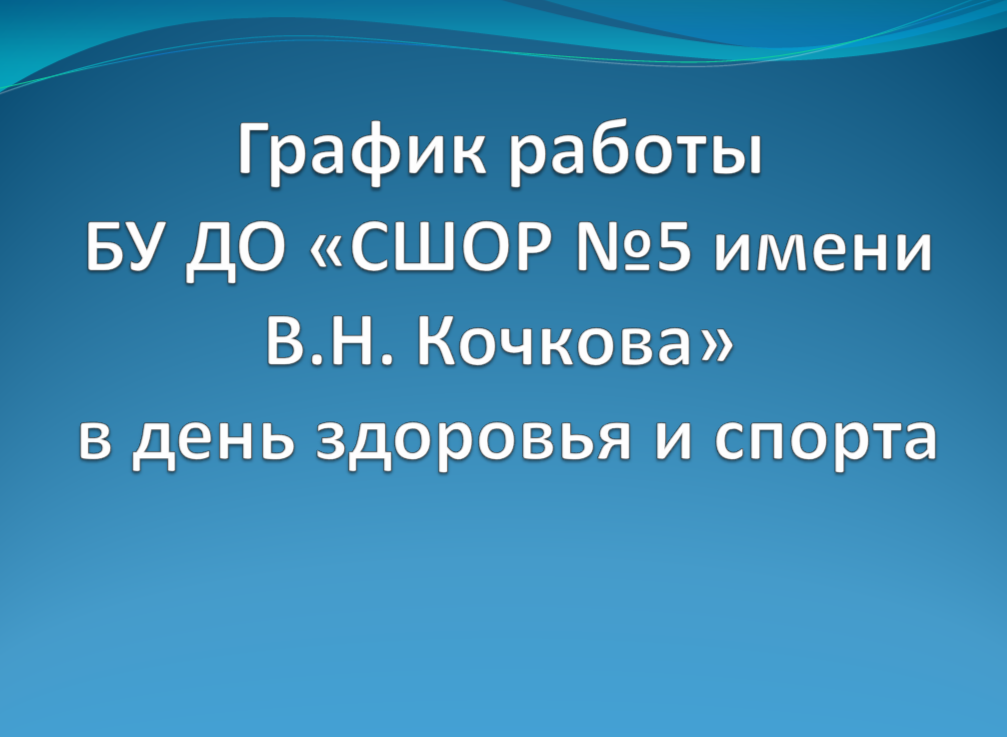 График работы
БУ ДО «СШОР №5 имени В.Н. Кочкова»
в день здоровья и спорта